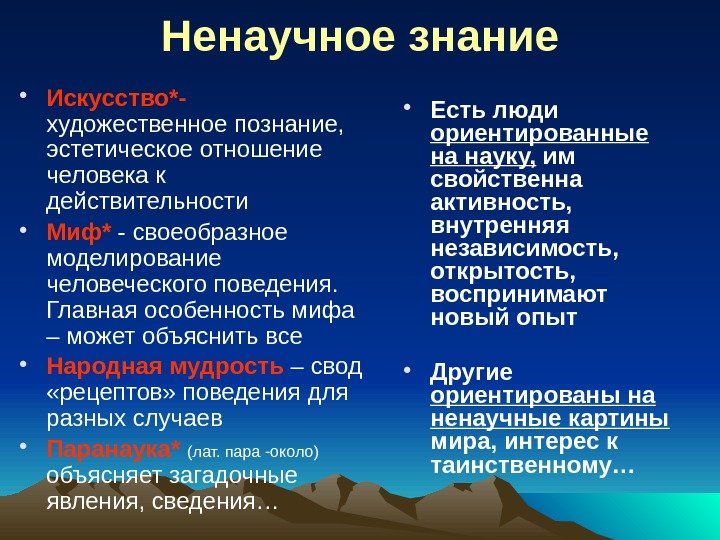 Ненаучное знание

• Искусство*- художественное познание, эстетическое отношение человека к действительности

• Миф* - своеобразное моделирование человеческого поведения. Главная особенность мифа – может объяснить все

• Народная мудрость – свод «рецептов» поведения для разных случаев

• Паранаука* (лат. пара -около) объясняет загадочные явления, сведения…

• Есть люди ориентированные на науку, им свойственна активность, внутренняя независимость, открытость, воспринимают новый опыт

• Другие ориентированы на ненаучные картины мира, интерес к таинственному…